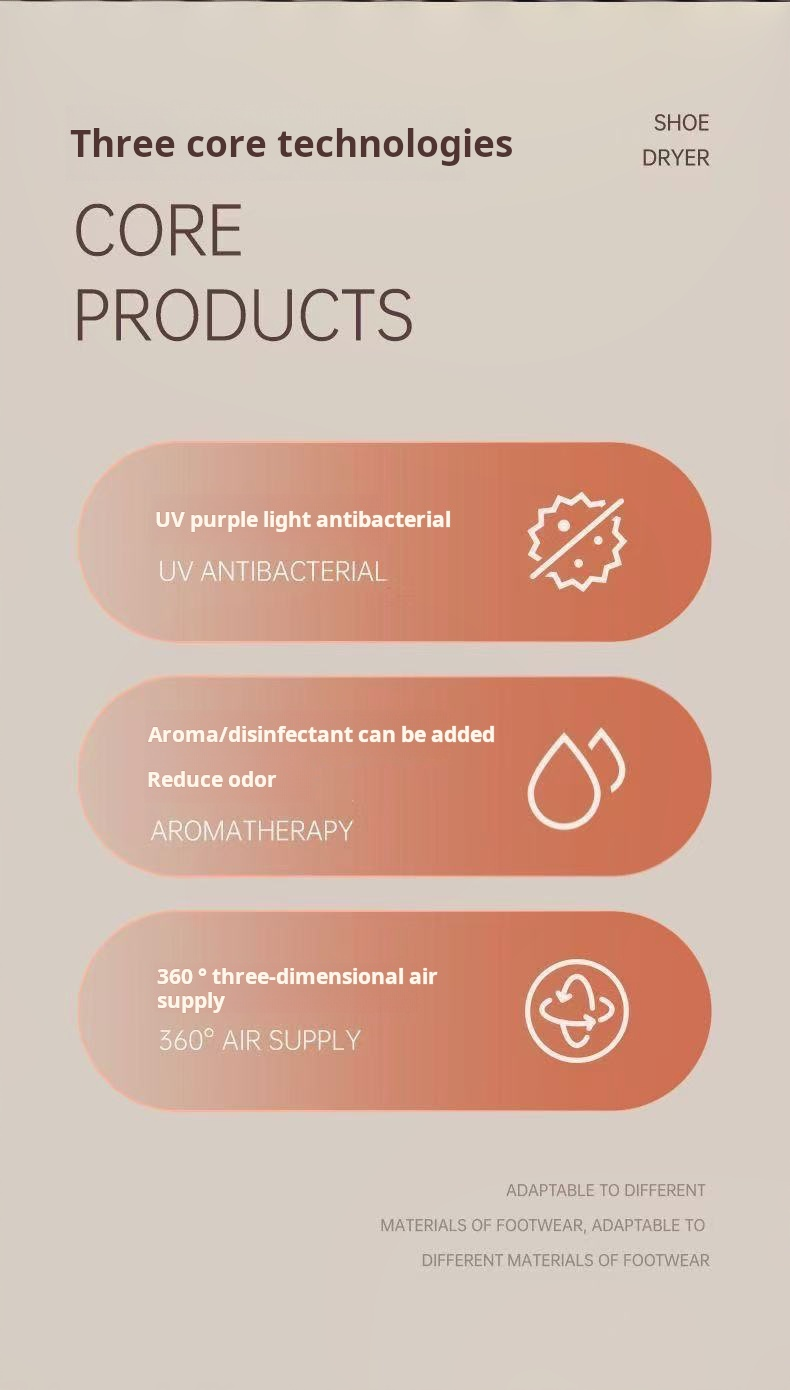 Three core technologies

SHOE DRYER

CORE PRODUCTS

UV purple light antibacterial

UV ANTIBACTERIAL

Aroma/disinfectant can be added

Reduce odor

AROMATHERAPY

360 ° three-dimensional air supply

360° AIR SUPPLY

ADAPTABLE TO DIFFERENT MATERIALS OF FOOTWEAR, ADAPTABLE TO DIFFERENT MATERIALS OF FOOTWEAR